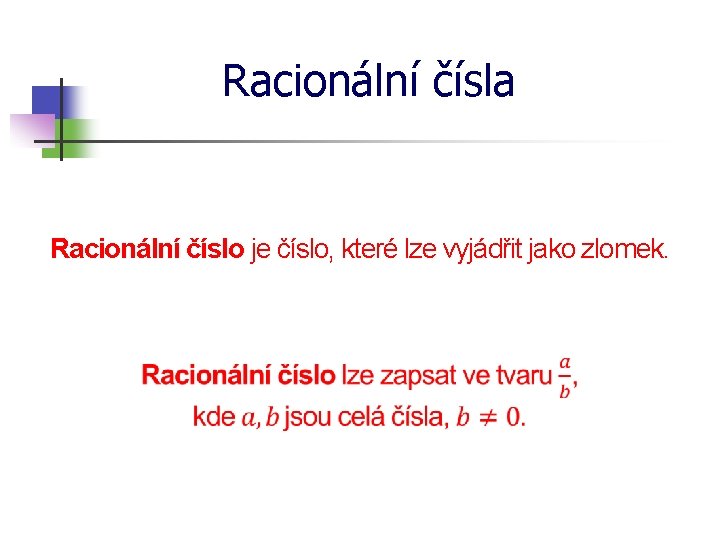 Racionální čísla

Racionální číslo je číslo, které lze vyjádřit jako zlomek.

Racionální číslo lze zapsat ve tvaru $\frac{a}{b}$, kde $a, b$ jsou celá čísla, $b \neq 0$.